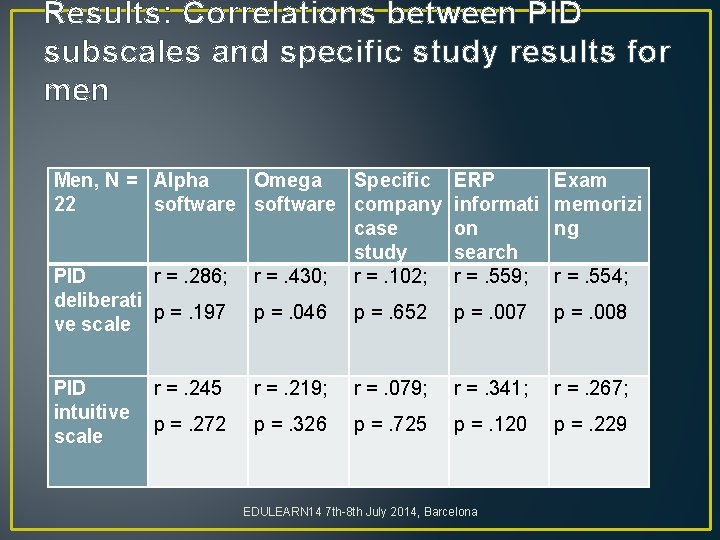 Results: Correlations between PID subscales and specific study results for men

| Men, N = 22 | Alpha software | Omega software | Specific company case study | ERP information search | Exam memorizing |
|---|---|---|---|---|---|
| PID deliberative scale | r = .286; p = .197 | r = .430; p = .046 | r = .102; p = .652 | r = .559; p = .007 | r = .554; p = .008 |
| PID intuitive scale | r = .245 p = .272 | r = .219; p = .326 | r = .079; p = .725 | r = .341; p = .120 | r = .267; p = .229 |

EDULEARN14 7th-8th July 2014, Barcelona